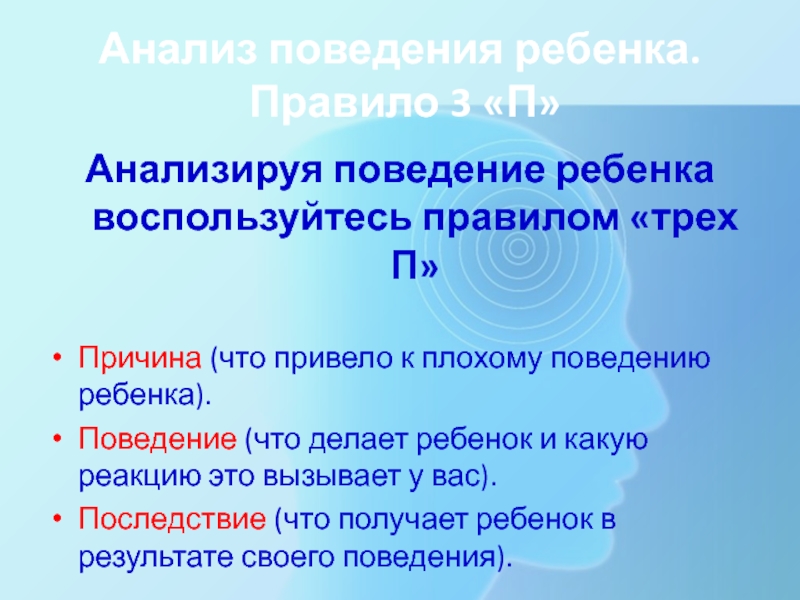 Анализ поведения ребенка. Правило 3 «П»

Анализируя поведение ребенка воспользуйтесь правилом «трех П»

• Причина (что привело к плохому поведению ребенка).
• Поведение (что делает ребенок и какую реакцию это вызывает у вас).
• Последствие (что получает ребенок в результате своего поведения).